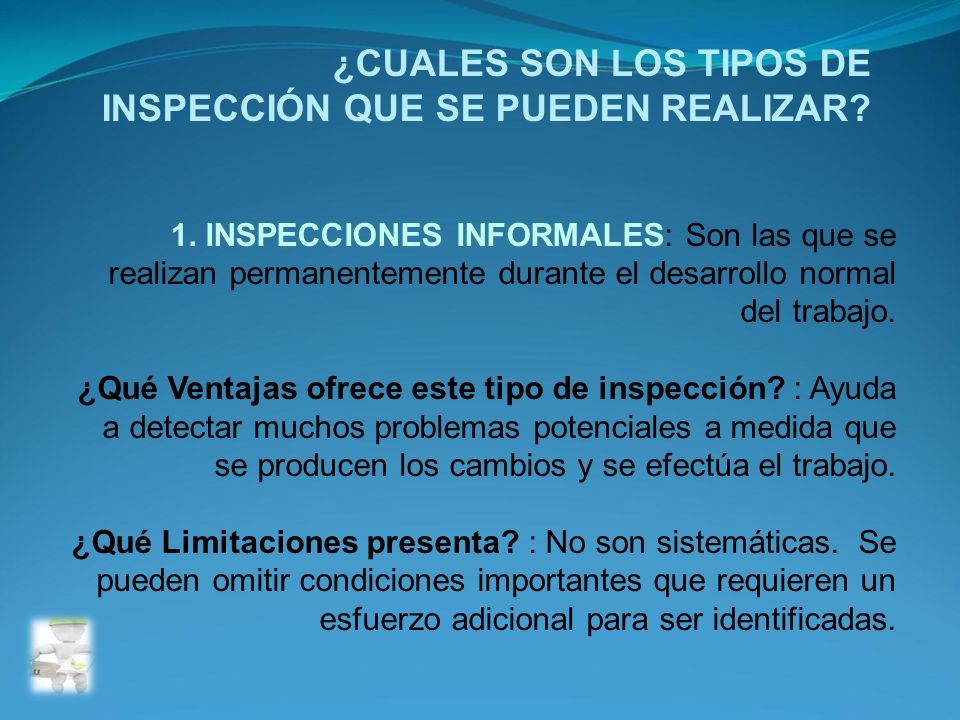 ¿CUALES SON LOS TIPOS DE INSPECCIÓN QUE SE PUEDEN REALIZAR?

1. INSPECCIONES INFORMALES: Son las que se realizan permanentemente durante el desarrollo normal del trabajo.

¿Qué Ventajas ofrece este tipo de inspección? : Ayuda a detectar muchos problemas potenciales a medida que se producen los cambios y se efectúa el trabajo.

¿Qué Limitaciones presenta? : No son sistemáticas. Se pueden omitir condiciones importantes que requieren un esfuerzo adicional para ser identificadas.